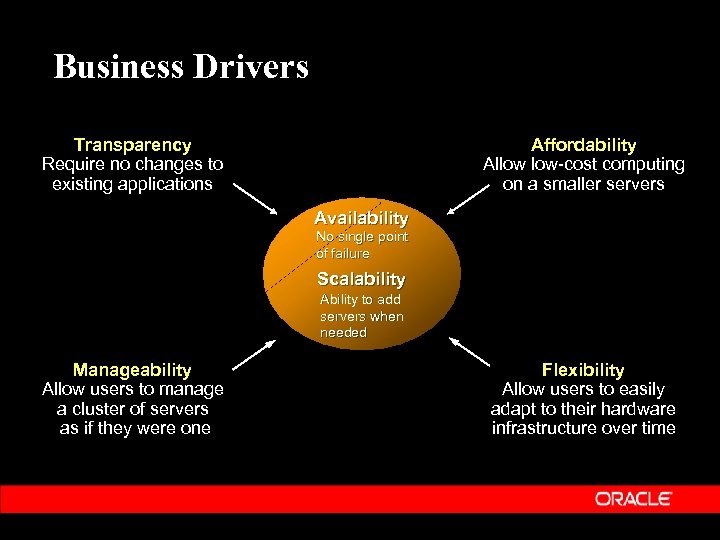 Business Drivers

Transparency
Require no changes to existing applications

Affordability
Allow low-cost computing on a smaller servers

Availability
No single point of failure

Scalability
Ability to add servers when needed

Manageability
Allow users to manage a cluster of servers as if they were one

Flexibility
Allow users to easily adapt to their hardware infrastructure over time

ORACLE